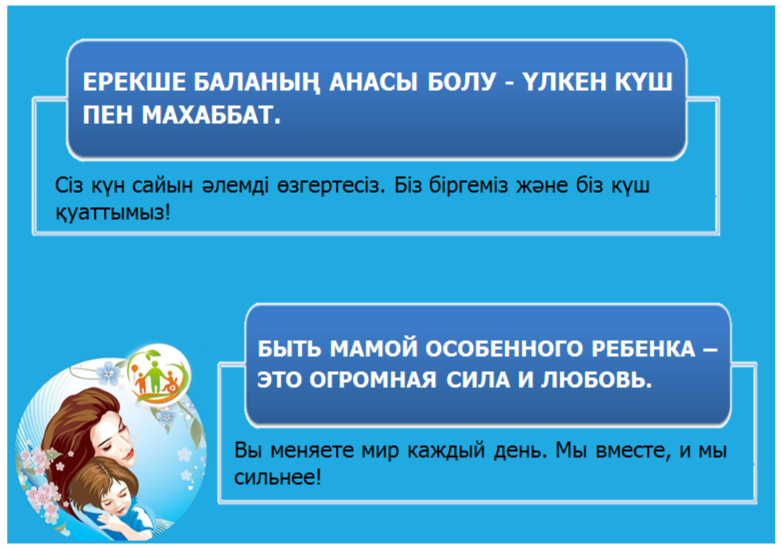 ЕРЕКШЕ БАЛАНЫҢ АНАСЫ БОЛУ - ҮЛКЕН КҮШ ПЕН МАХАББАТ.

Сіз күн сайын әлемді өзгертесіз. Біз біргеміз және біз күш қуаттымыз!

БЫТЬ МАМОЙ ОСОБЕННОГО РЕБЕНКА – ЭТО ОГРОМНАЯ СИЛА И ЛЮБОВЬ.

Вы меняете мир каждый день. Мы вместе, и мы сильнее!